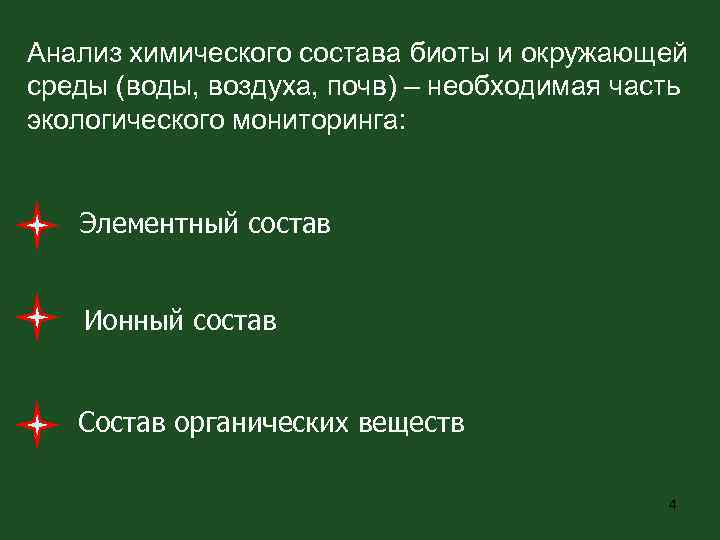 Анализ химического состава биоты и окружающей среды (воды, воздуха, почв) – необходимая часть экологического мониторинга:

Элементный состав

Ионный состав

Состав органических веществ

4